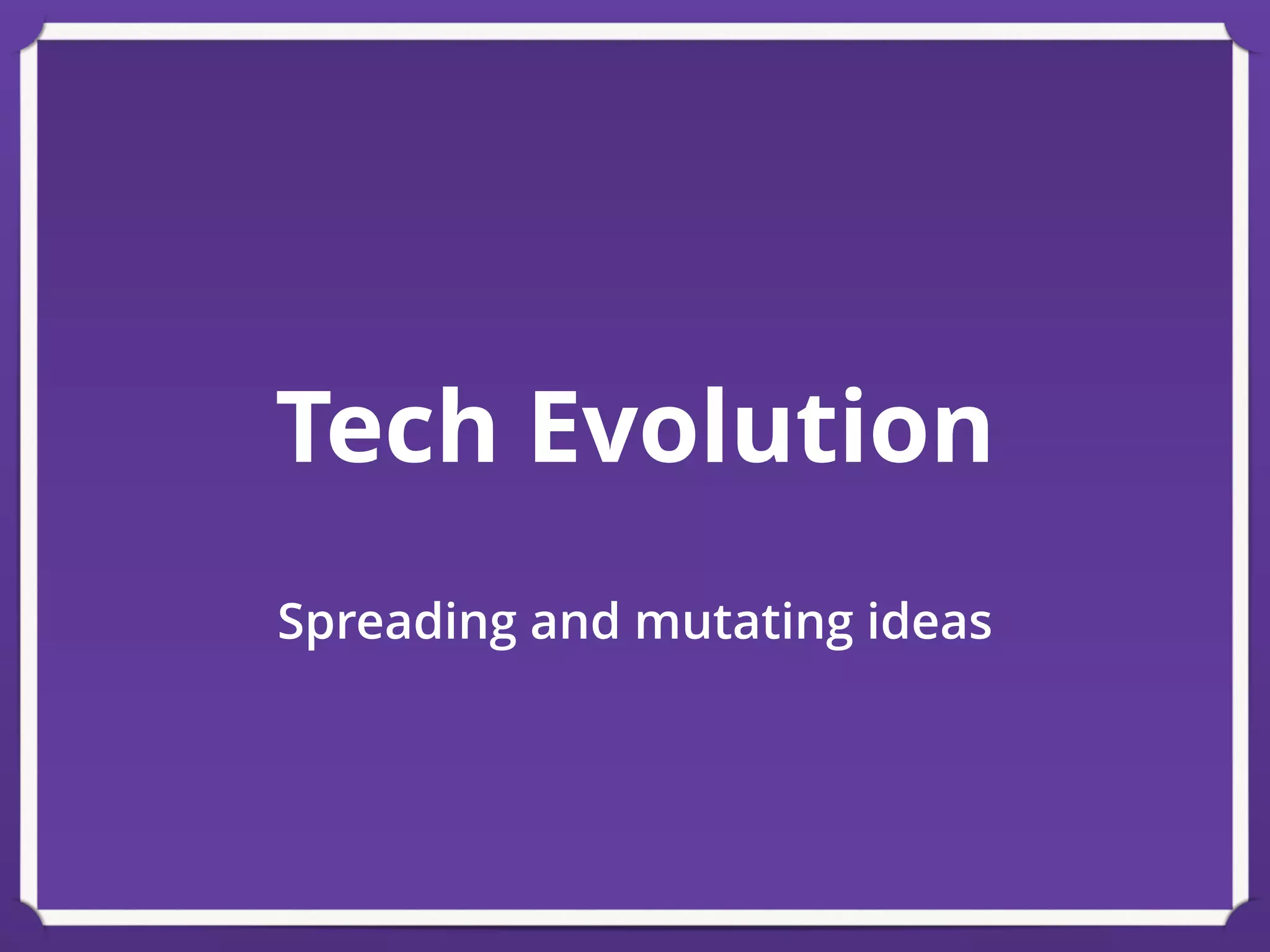 Tech Evolution

Spreading and mutating ideas